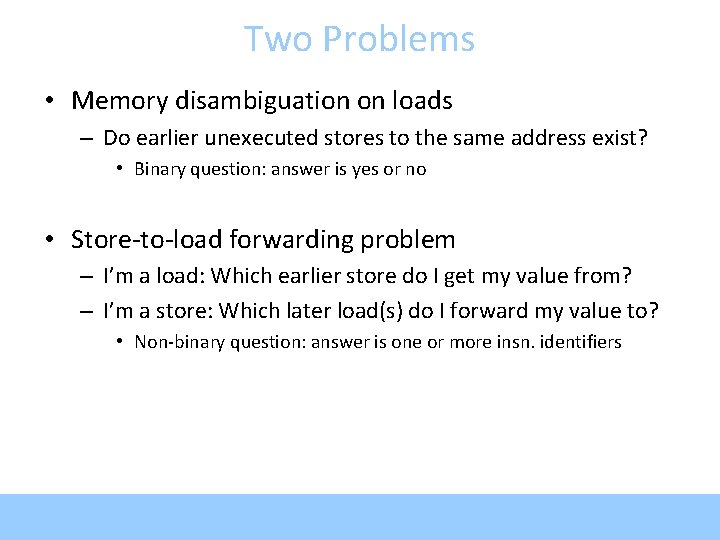 Two Problems

• Memory disambiguation on loads
– Do earlier unexecuted stores to the same address exist?
• Binary question: answer is yes or no

• Store-to-load forwarding problem
– I'm a load: Which earlier store do I get my value from?
– I'm a store: Which later load(s) do I forward my value to?
• Non-binary question: answer is one or more insn. identifiers